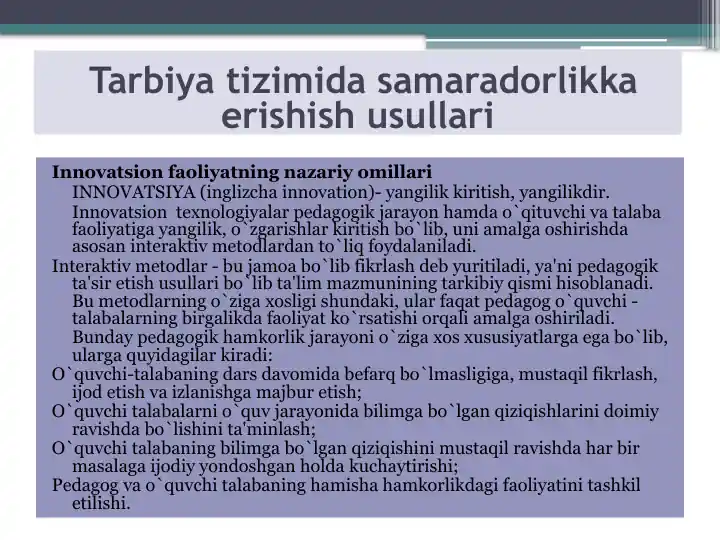 Tarbiya tizimida samaradorlikka erishish usullari

Innovatsion faoliyatning nazariy omillari

INNOVATSIYA (inglizcha innovation)- yangilik kiritish, yangilikdir.

Innovatsion texnologiyalar pedagogik jarayon hamda o`qituvchi va talaba faoliyatiga yangilik, o`zgarishlar kiritish bo`lib, uni amalga oshirishda asosan interaktiv metodlardan to`liq foydalaniladi.

Interaktiv metodlar - bu jamoa bo`lib fikrlash deb yuritiladi, ya'ni pedagogik ta'sir etish usullari bo`lib ta'lim mazmunining tarkibiy qismi hisoblanadi. Bu metodlarning o`ziga xosligi shundaki, ular faqat pedagog o`quvchi - talabalarning birgalikda faoliyat ko`rsatishi orqali amalga oshiriladi. Bunday pedagogik hamkorlik jarayoni o`ziga xos xususiyatlarga ega bo`lib, ularga quyidagilar kiradi:

O`quvchi-talabaning dars davomida befarq bo`lmasligiga, mustaqil fikrlash, ijod etish va izlanishga majbur etish;

O`quvchi talabalarni o`quv jarayonida bilimga bo`lgan qiziqishlarini doimiy ravishda bo`lishini ta'minlash;

O`quvchi talabaning bilimga bo`lgan qiziqishini mustaqil ravishda har bir masalaga ijodiy yondoshgan holda kuchaytirishi;

Pedagog va o`quvchi talabaning hamisha hamkorlikdagi faoliyatini tashkil etilishi.